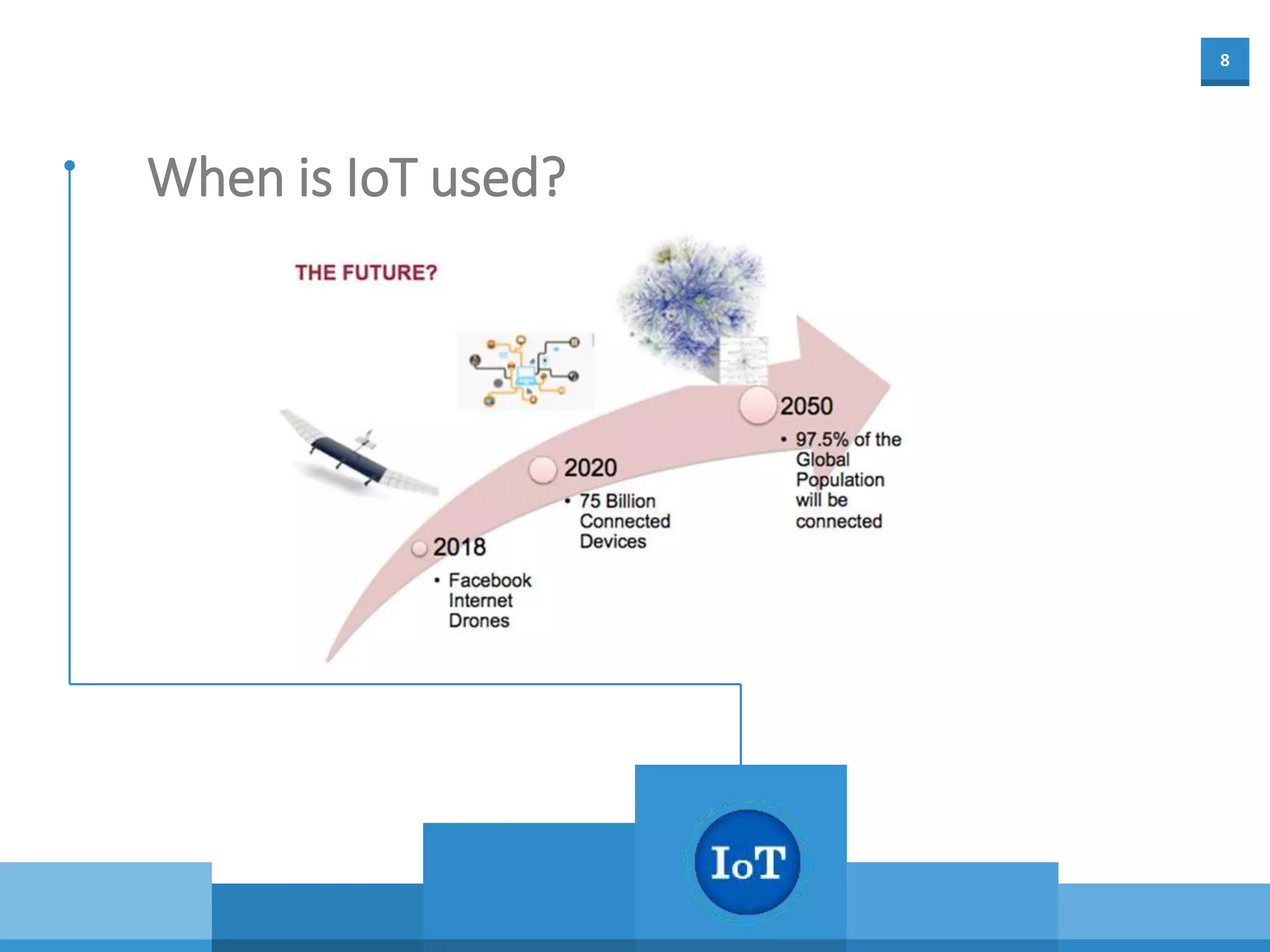 8

When is IoT used?

THE FUTURE?

2018
• Facebook Internet Drones

2020
• 75 Billion Connected Devices

2050
• 97.5% of the Global Population will be connected

IoT